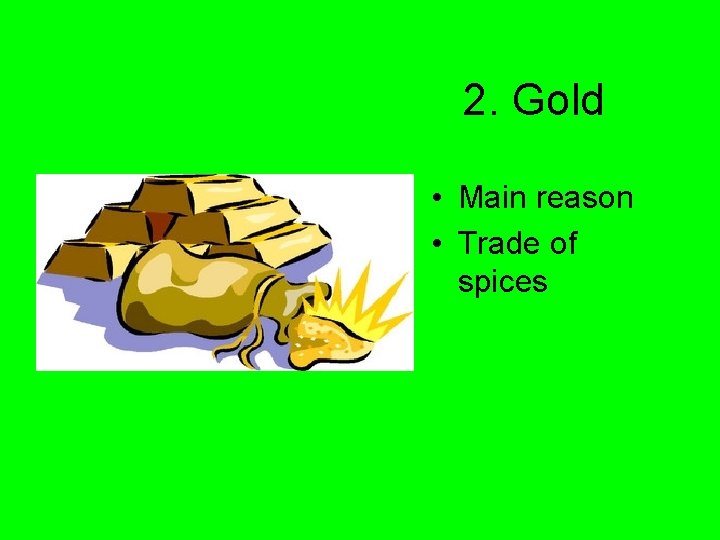 2. Gold

• Main reason
• Trade of spices